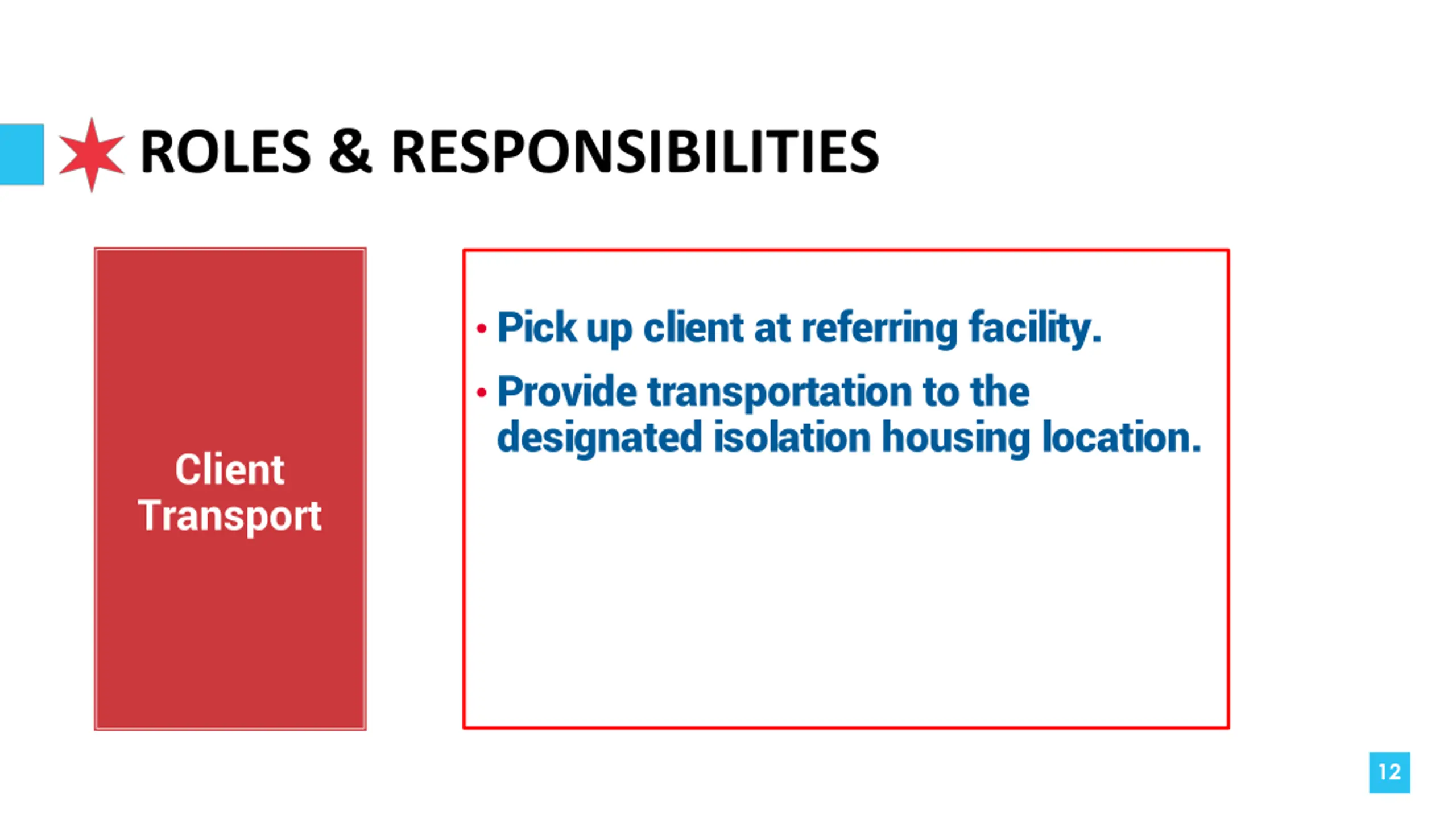 ROLES & RESPONSIBILITIES

Client Transport

• Pick up client at referring facility.
• Provide transportation to the designated isolation housing location.

12